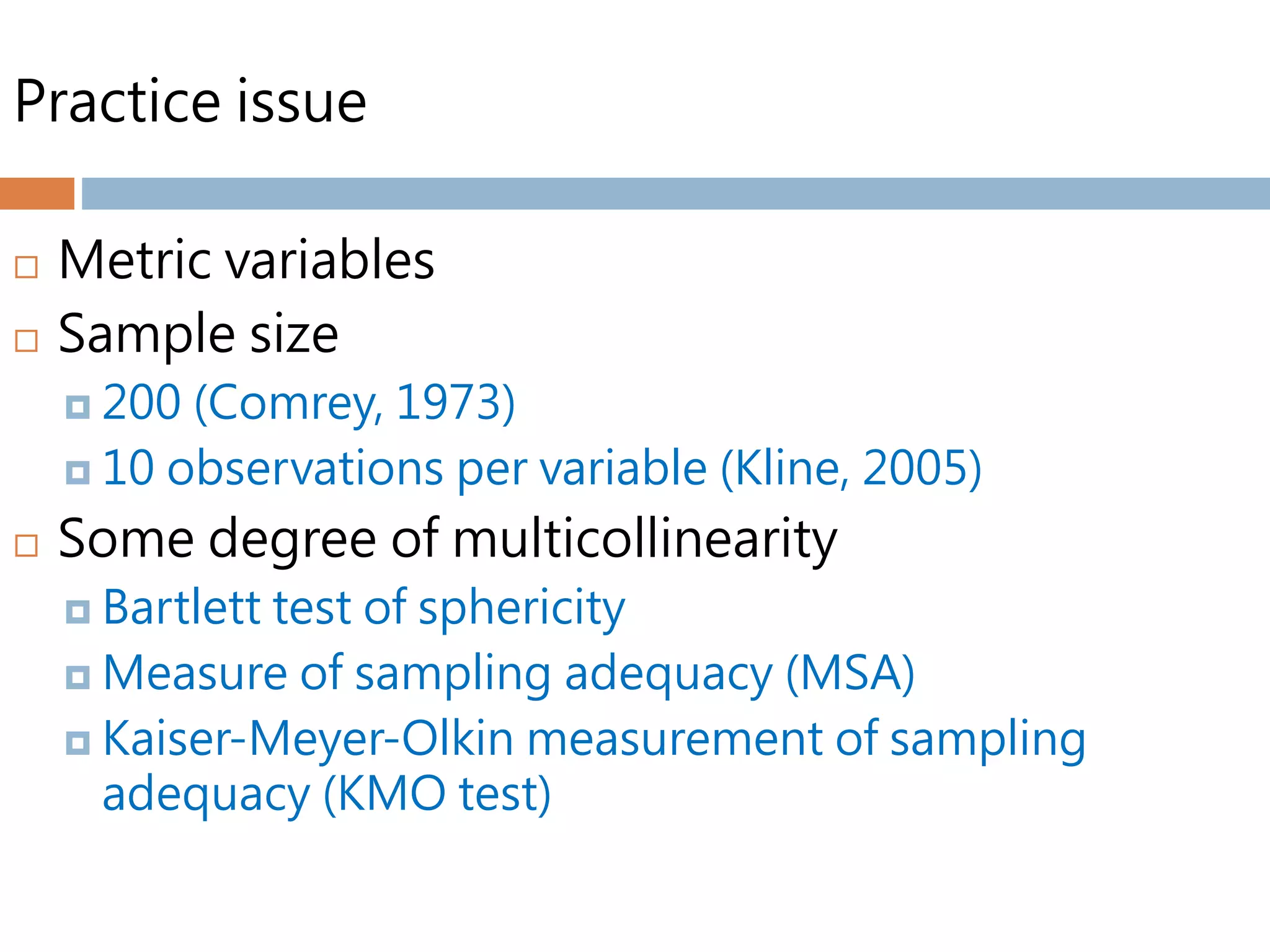 Practice issue

Metric variables

Sample size

200 (Comrey, 1973)

10 observations per variable (Kline, 2005)

Some degree of multicollinearity

Bartlett test of sphericity

Measure of sampling adequacy (MSA)

Kaiser-Meyer-Olkin measurement of sampling adequacy (KMO test)